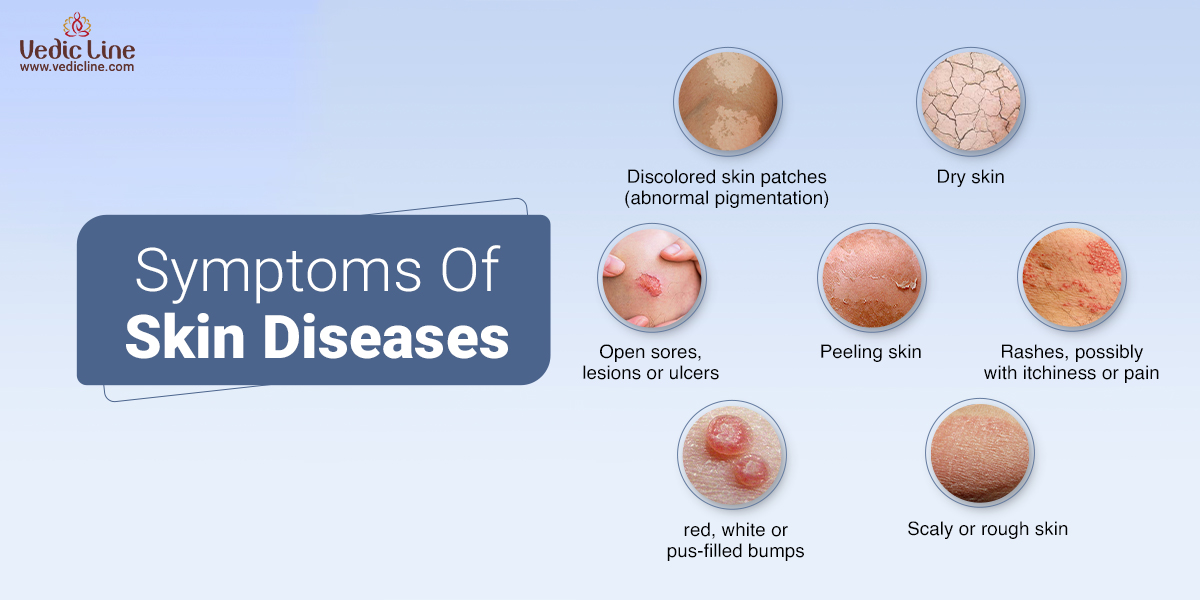 Vedic Line
www.vedicline.com

Symptoms Of
Skin Diseases

Discolored skin patches (abnormal pigmentation)

Dry skin

Open sores, lesions or ulcers

Peeling skin

Rashes, possibly with itchiness or pain

red, white or pus-filled bumps

Scaly or rough skin